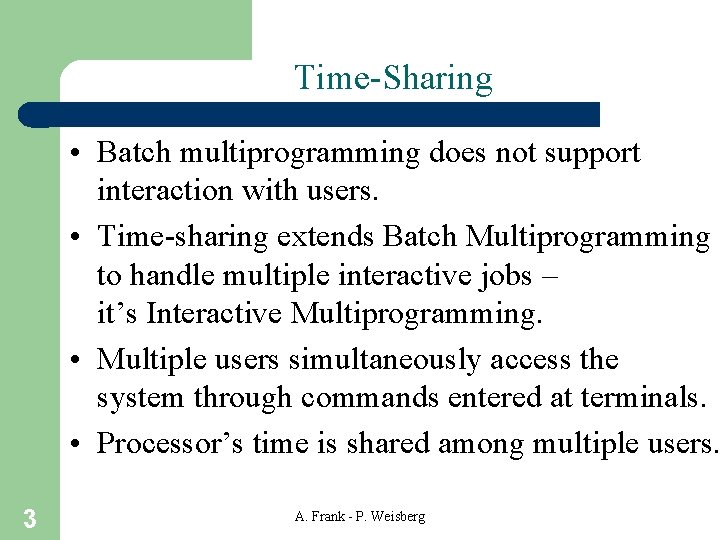 Time-Sharing

• Batch multiprogramming does not support interaction with users.

• Time-sharing extends Batch Multiprogramming to handle multiple interactive jobs – it's Interactive Multiprogramming.

• Multiple users simultaneously access the system through commands entered at terminals.

• Processor's time is shared among multiple users.

3

A. Frank - P. Weisberg